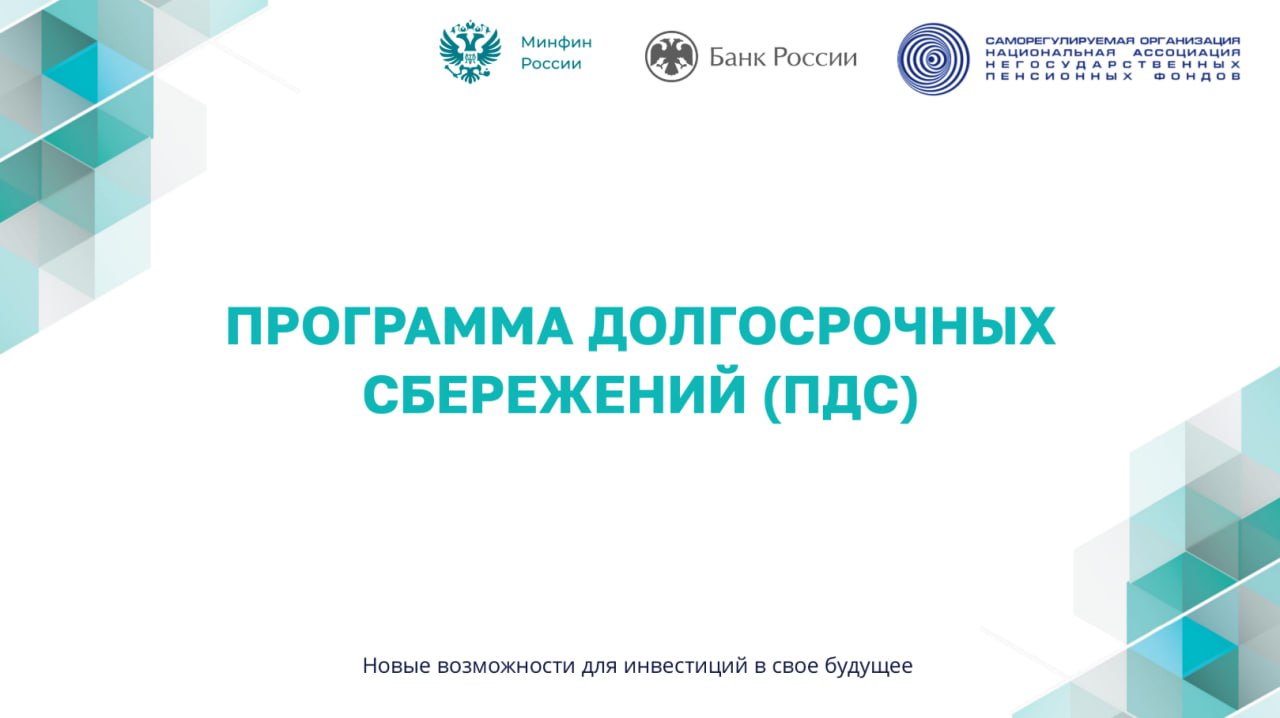 Минфин России

Банк России

САМОРЕГУЛИРУЕМАЯ ОРГАНИЗАЦИЯ НАЦИОНАЛЬНАЯ АССОЦИАЦИЯ НЕГОСУДАРСТВЕННЫХ ПЕНСИОННЫХ ФОНДОВ

ПРОГРАММА ДОЛГОСРОЧНЫХ СБЕРЕЖЕНИЙ (ПДС)

Новые возможности для инвестиций в свое будущее